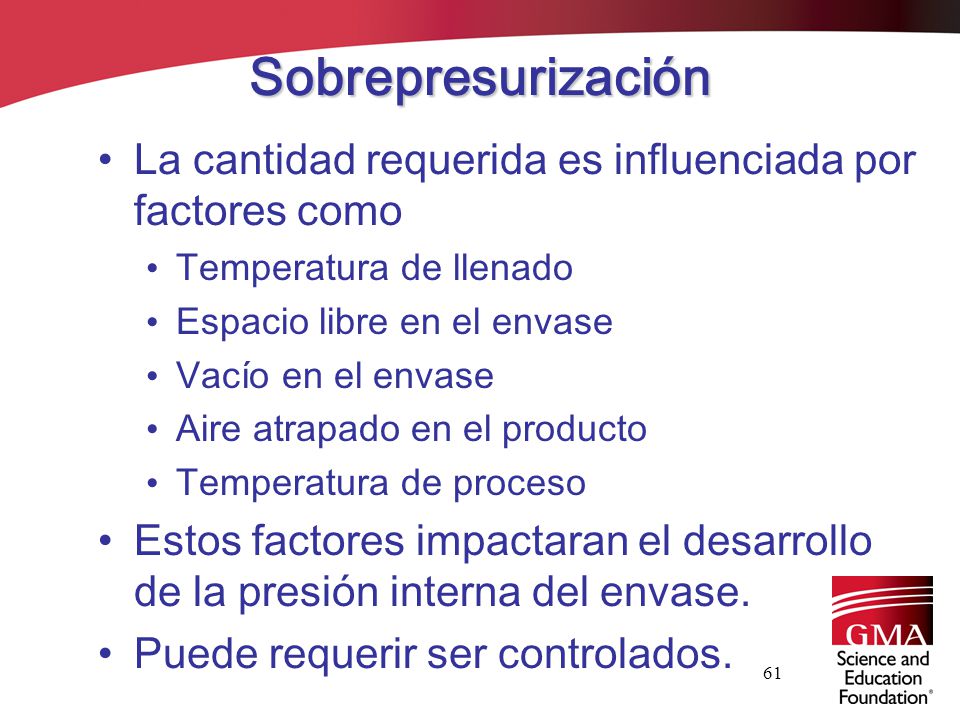 Sobrepresurización

• La cantidad requerida es influenciada por factores como
  • Temperatura de llenado
  • Espacio libre en el envase
  • Vacío en el envase
  • Aire atrapado en el producto
  • Temperatura de proceso
• Estos factores impactaran el desarrollo de la presión interna del envase.
• Puede requerir ser controlados.

61

GMA
Science and Education Foundation®